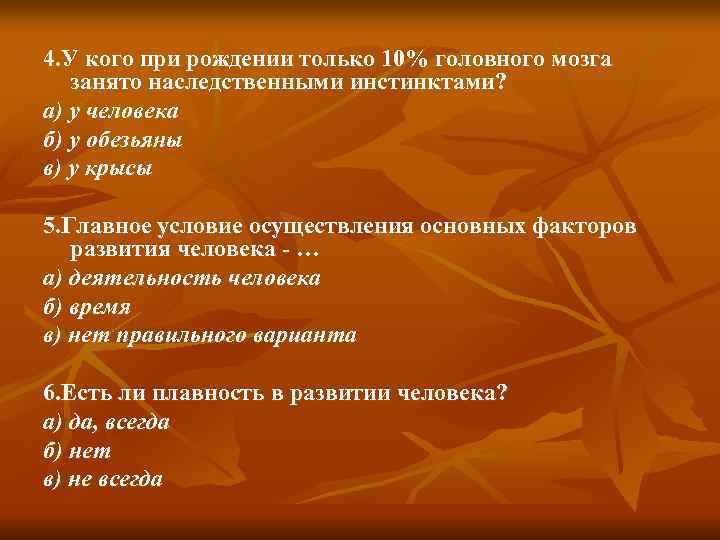 4.У кого при рождении только 10% головного мозга занято наследственными инстинктами?
а) у человека
б) у обезьяны
в) у крысы

5.Главное условие осуществления основных факторов развития человека - …
а) деятельность человека
б) время
в) нет правильного варианта

6.Есть ли плавность в развитии человека?
а) да, всегда
б) нет
в) не всегда